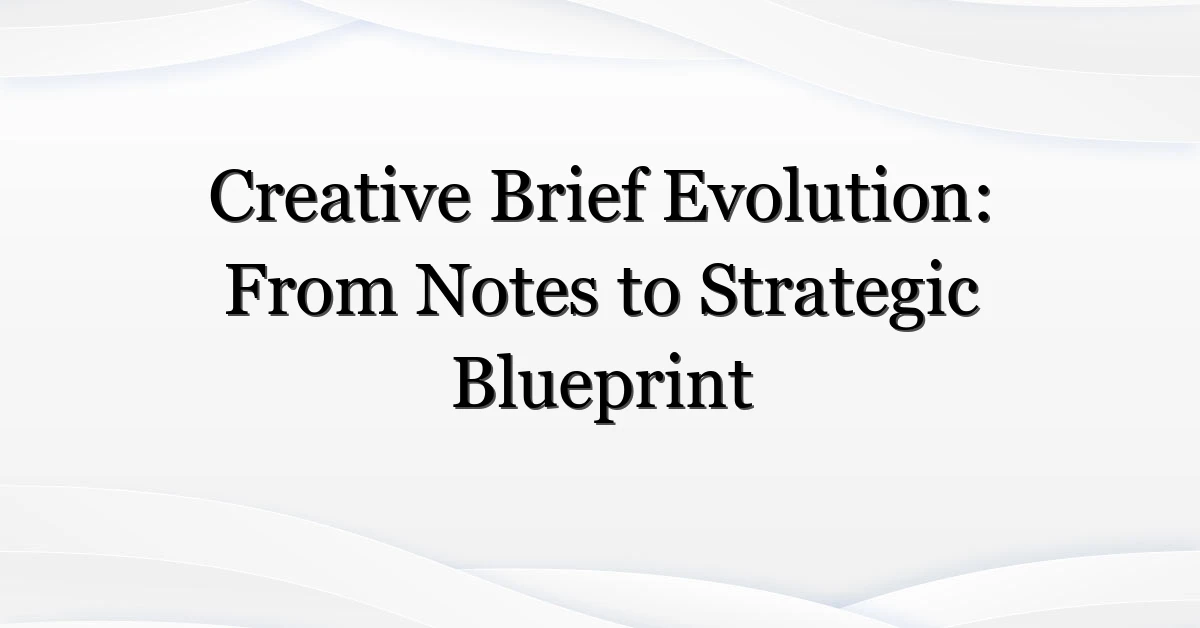 Creative Brief Evolution: From Notes to Strategic Blueprint